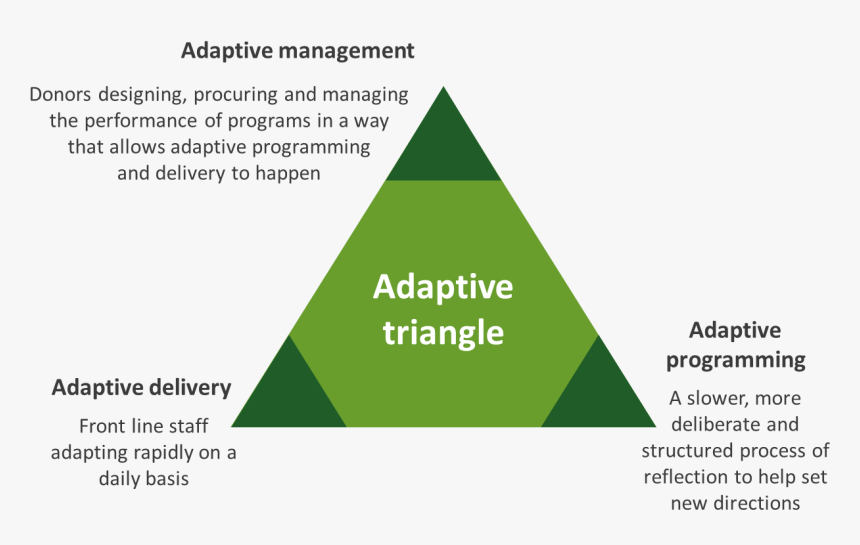 Adaptive management

Donors designing, procuring and managing the performance of programs in a way that allows adaptive programming and delivery to happen

Adaptive triangle

Adaptive delivery

Front line staff adapting rapidly on a daily basis

Adaptive programming

A slower, more deliberate and structured process of reflection to help set new directions